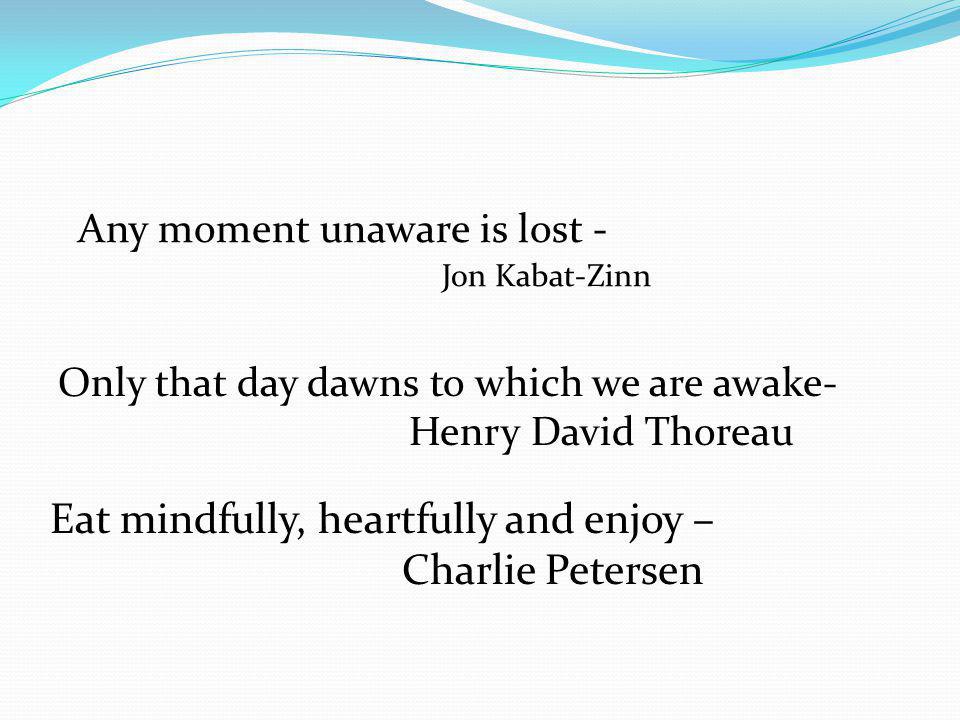 Any moment unaware is lost -
Jon Kabat-Zinn

Only that day dawns to which we are awake-
Henry David Thoreau

Eat mindfully, heartfully and enjoy –
Charlie Petersen